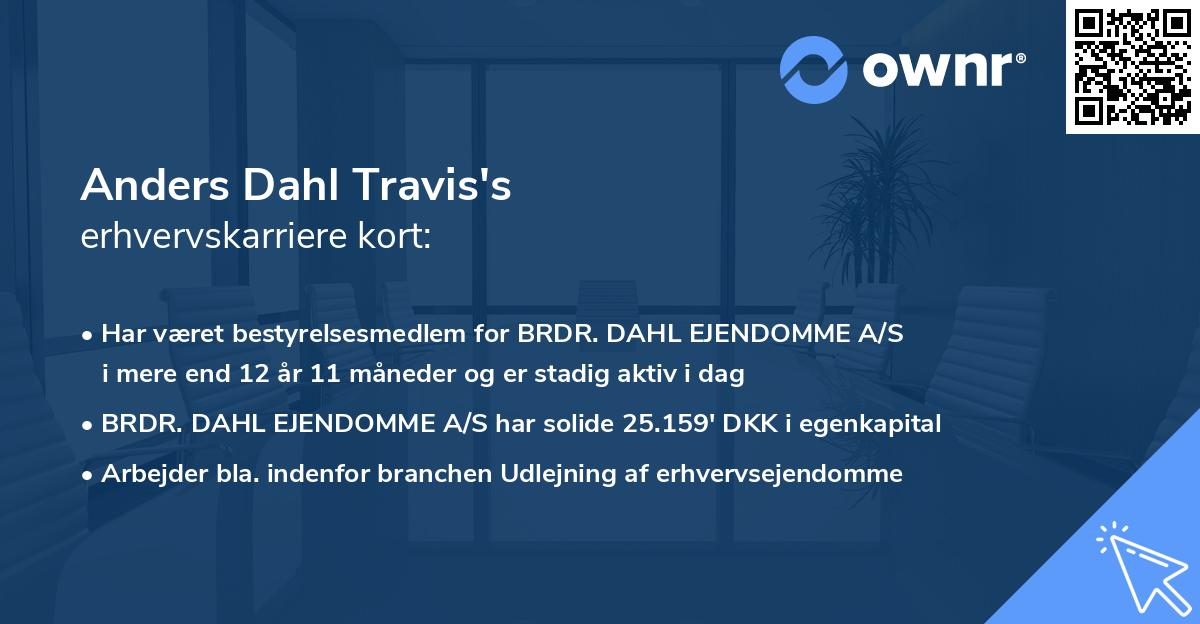 ownr®

Anders Dahl Travis's
erhvervskarriere kort:

• Har været bestyrelsesmedlem for BRDR. DAHL EJENDOMME A/S i mere end 12 år 11 måneder og er stadig aktiv i dag
• BRDR. DAHL EJENDOMME A/S har solide 25.159' DKK i egenkapital
• Arbejder bla. indenfor branchen Udlejning af erhvervsejendomme